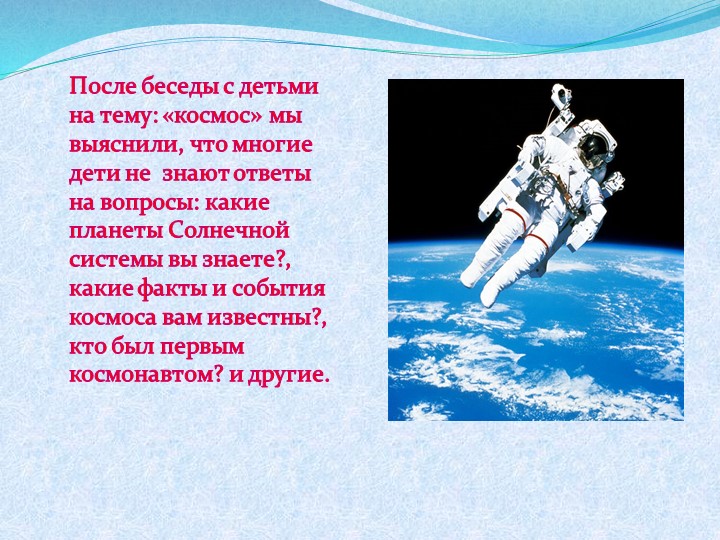 После беседы с детьми на тему: «космос» мы выяснили, что многие дети не знают ответы на вопросы: какие планеты Солнечной системы вы знаете?, какие факты и события космоса вам известны?, кто был первым космонавтом? и другие.